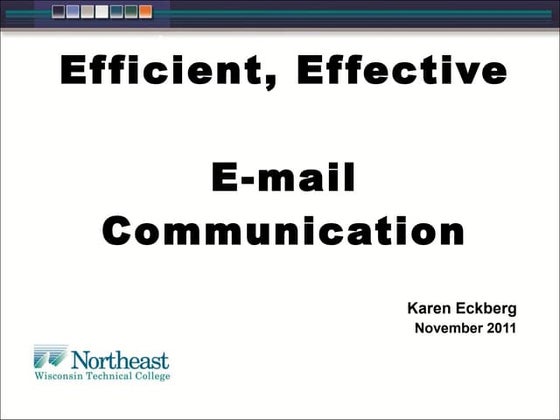 Efficient, Effective

E-mail Communication

Karen Eckberg
November 2011

Northeast
Wisconsin Technical College